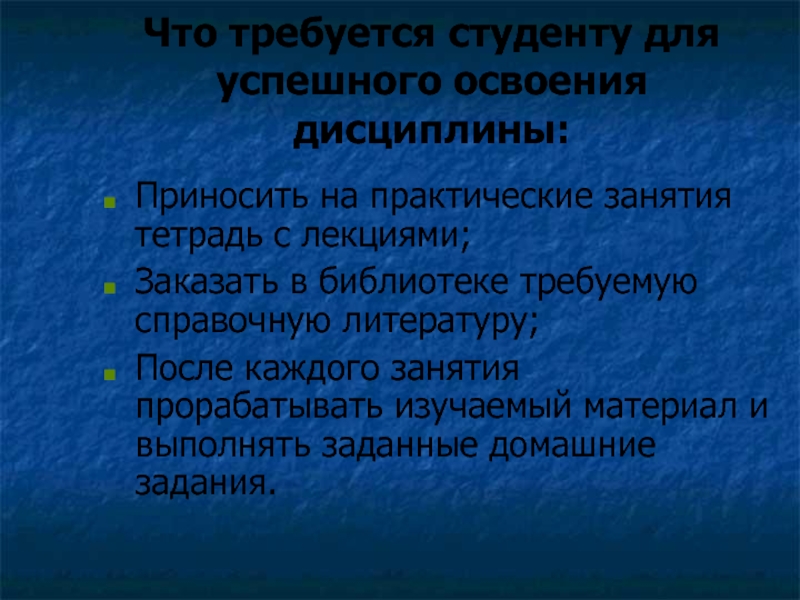 Что требуется студенту для успешного освоения дисциплины:

- Приносить на практические занятия тетрадь с лекциями;
- Заказать в библиотеке требуемую справочную литературу;
- После каждого занятия прорабатывать изучаемый материал и выполнять заданные домашние задания.